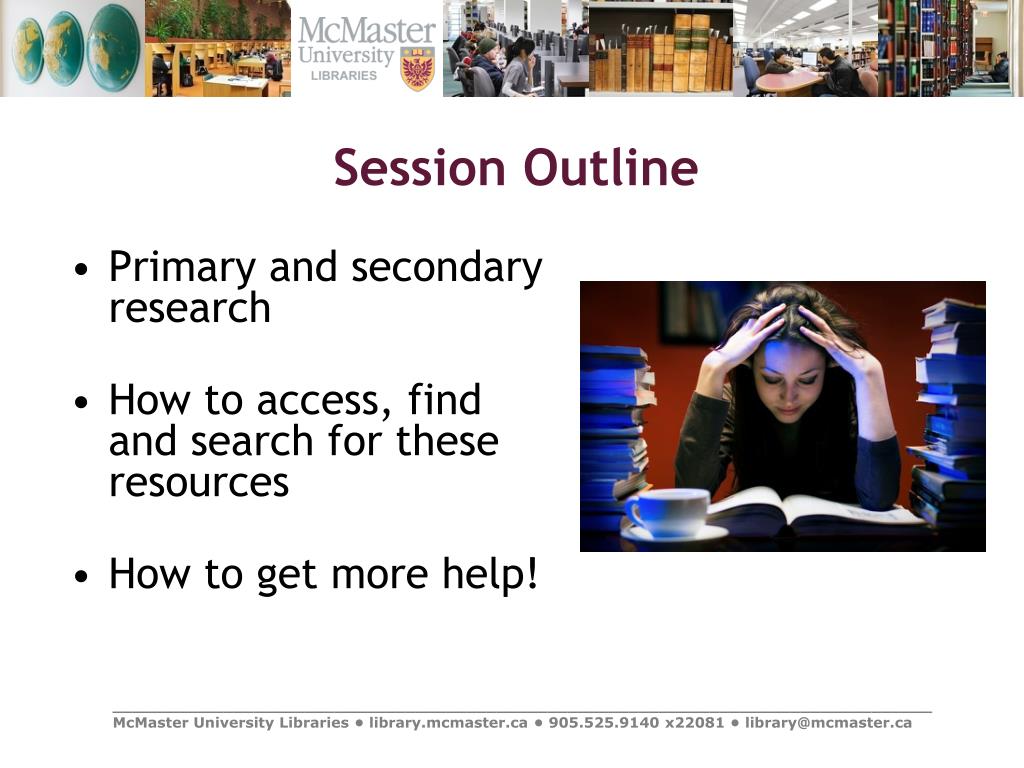 McMaster University LIBRARIES

Session Outline

• Primary and secondary research

• How to access, find and search for these resources

• How to get more help!

McMaster University Libraries • library.mcmaster.ca • 905.525.9140 x22081 • library@mcmaster.ca